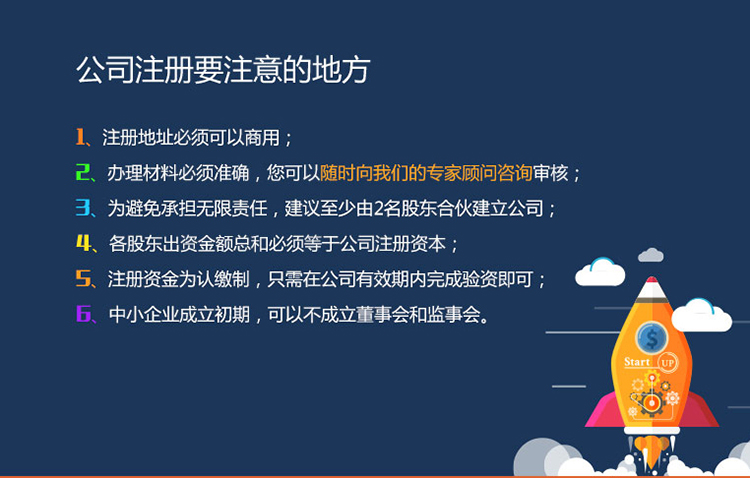 公司注册要注意的地方

1、注册地址必须可以商用；

2、办理材料必须准确，您可以随时向我们的专家顾问咨询审核；

3、为避免承担无限责任，建议至少由2名股东合伙建立公司；

4、各股东出资金额总和必须等于公司注册资本；

5、注册资金为认缴制，只需在公司有效期内完成验资即可；

6、中小企业成立初期，可以不成立董事会和监事会。

$

Start UP